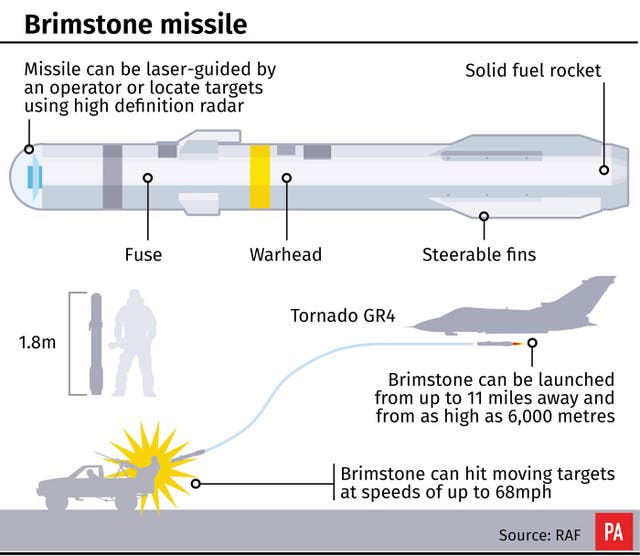 Brimstone missile

Missile can be laser-guided by an operator or locate targets using high definition radar

Solid fuel rocket

Fuse

Warhead

Steerable fins

1.8m

Tornado GR4

Brimstone can be launched from up to 11 miles away and from as high as 6,000 metres

Brimstone can hit moving targets at speeds of up to 68mph

Source: RAF

PA